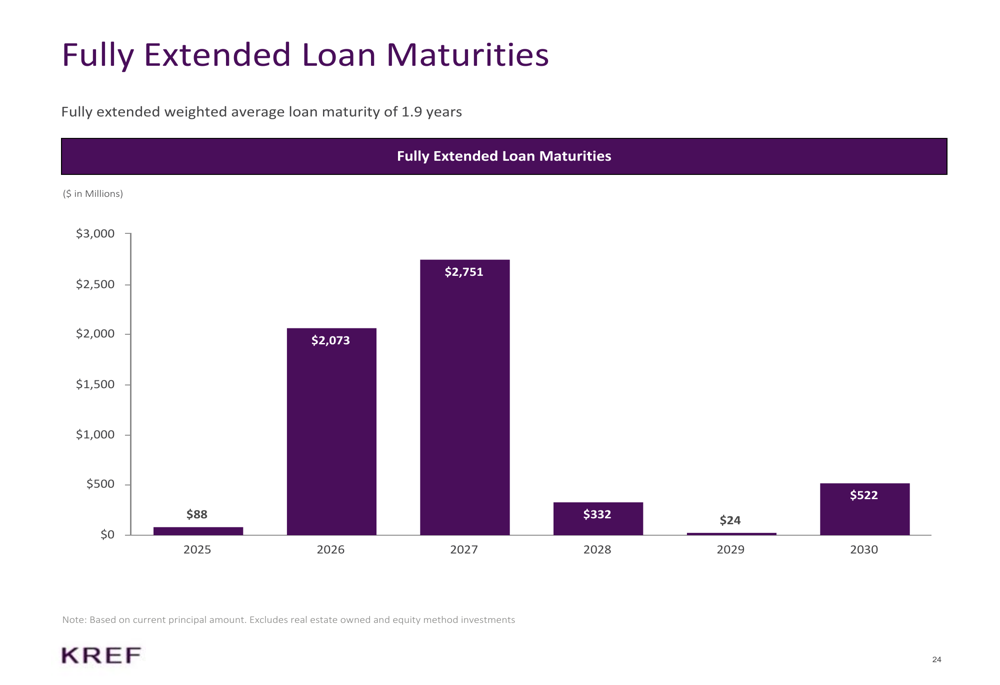 Fully Extended Loan Maturities

Fully extended weighted average loan maturity of 1.9 years

Fully Extended Loan Maturities

($ in Millions)

$3,000
$2,500
$2,000
$1,500
$1,000
$500
$0

$88
$2,073
$2,751
$332
$24
$522

2025
2026
2027
2028
2029
2030

Note: Based on current principal amount. Excludes real estate owned and equity method investments

KREF

24